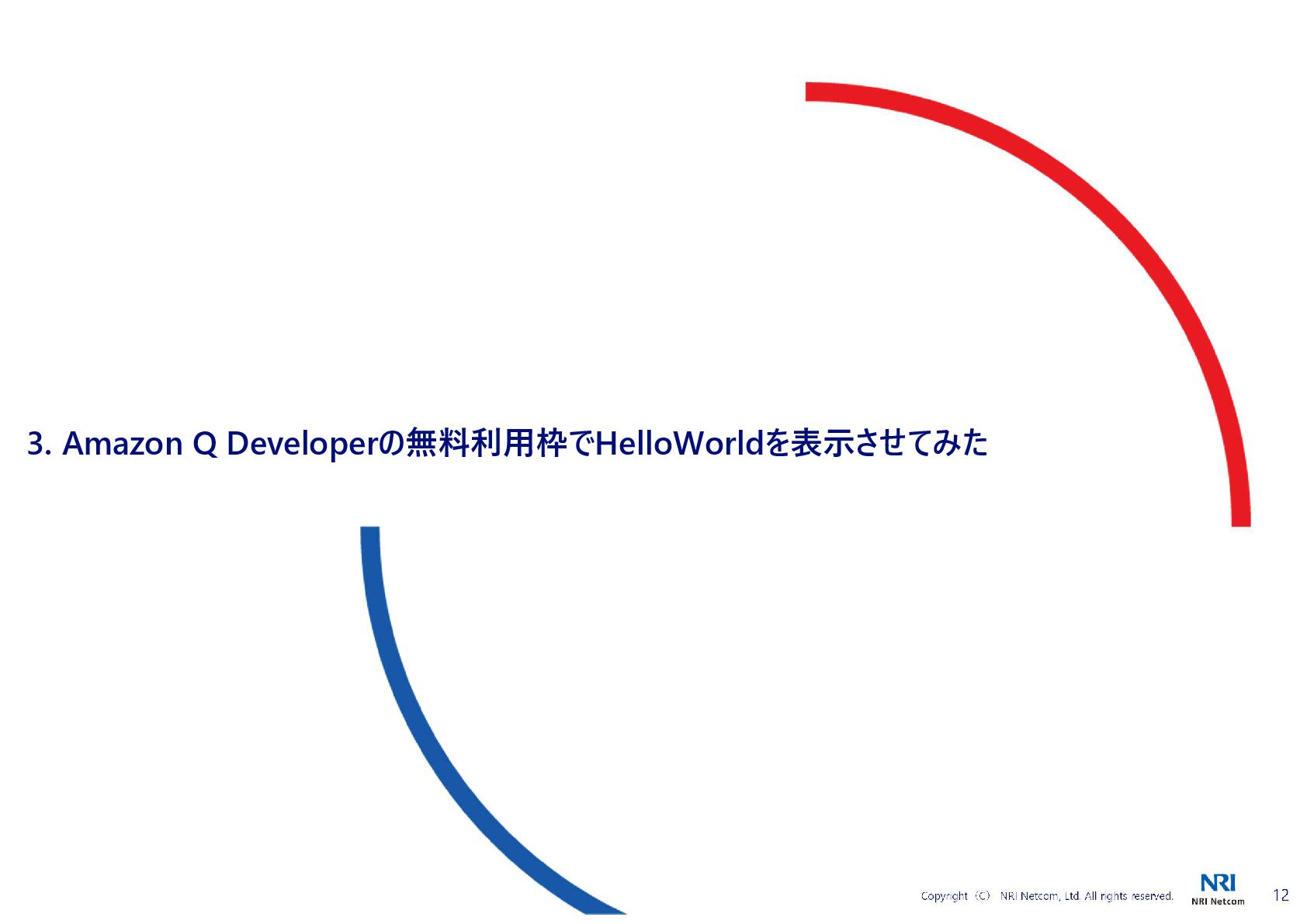 3. Amazon Q Developerの無料利用枠でHelloWorldを表示させてみた

Copyright（C） NRI Netcom, Ltd. All rights reserved.

NRI
NRI Netcom

12